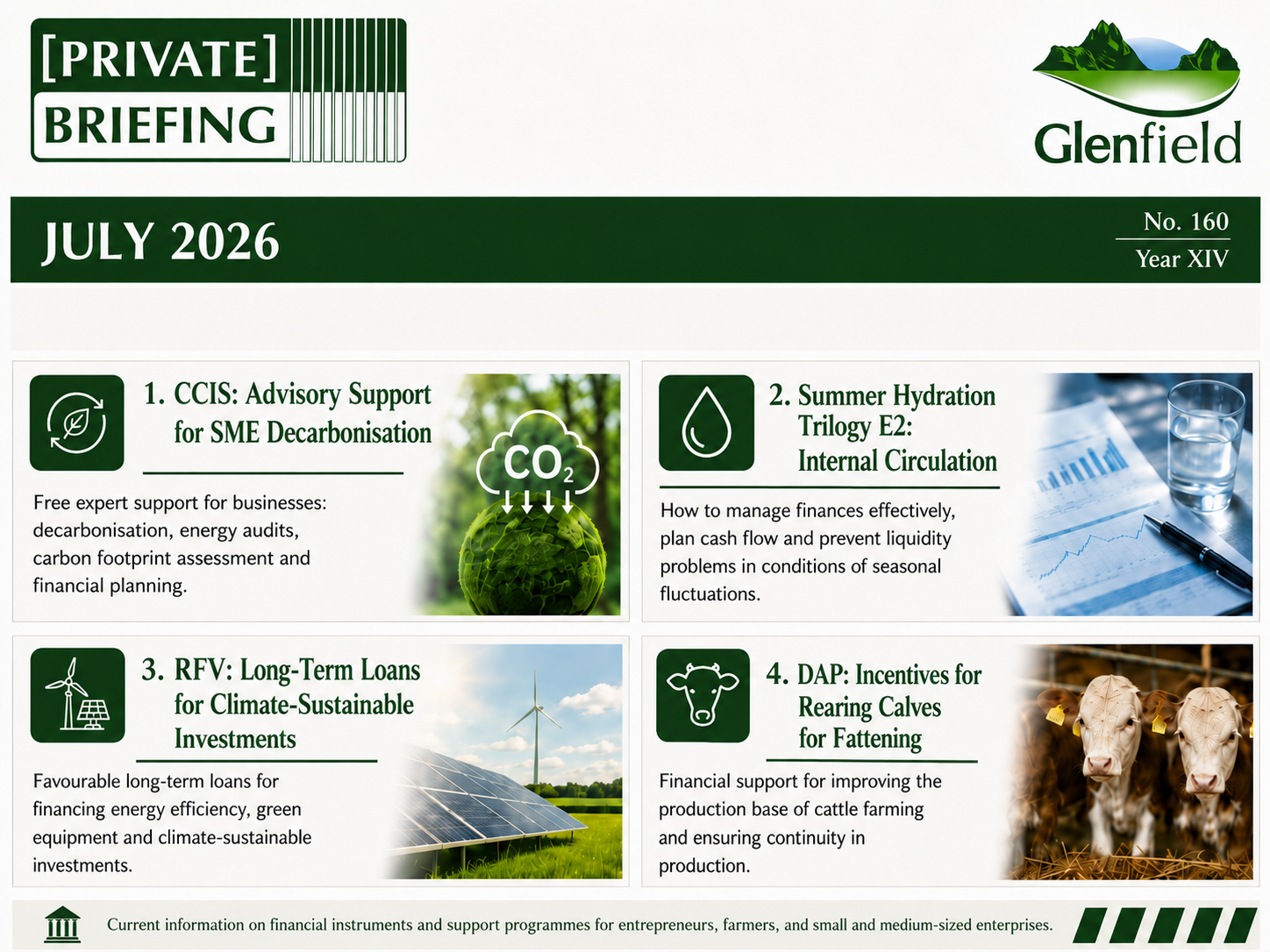 [PRIVATE]
BRIEFING

Glenfield

JULY 2026

No. 160
Year XIV

1. CCIS: Advisory Support for SME Decarbonisation

$CO_2$

Free expert support for businesses: decarbonisation, energy audits, carbon footprint assessment and financial planning.

2. Summer Hydration Trilogy E2: Internal Circulation

How to manage finances effectively, plan cash flow and prevent liquidity problems in conditions of seasonal fluctuations.

3. RFV: Long-Term Loans for Climate-Sustainable Investments

Favourable long-term loans for financing energy efficiency, green equipment and climate-sustainable investments.

4. DAP: Incentives for Rearing Calves for Fattening

Financial support for improving the production base of cattle farming and ensuring continuity in production.

Current information on financial instruments and support programmes for entrepreneurs, farmers, and small and medium-sized enterprises.